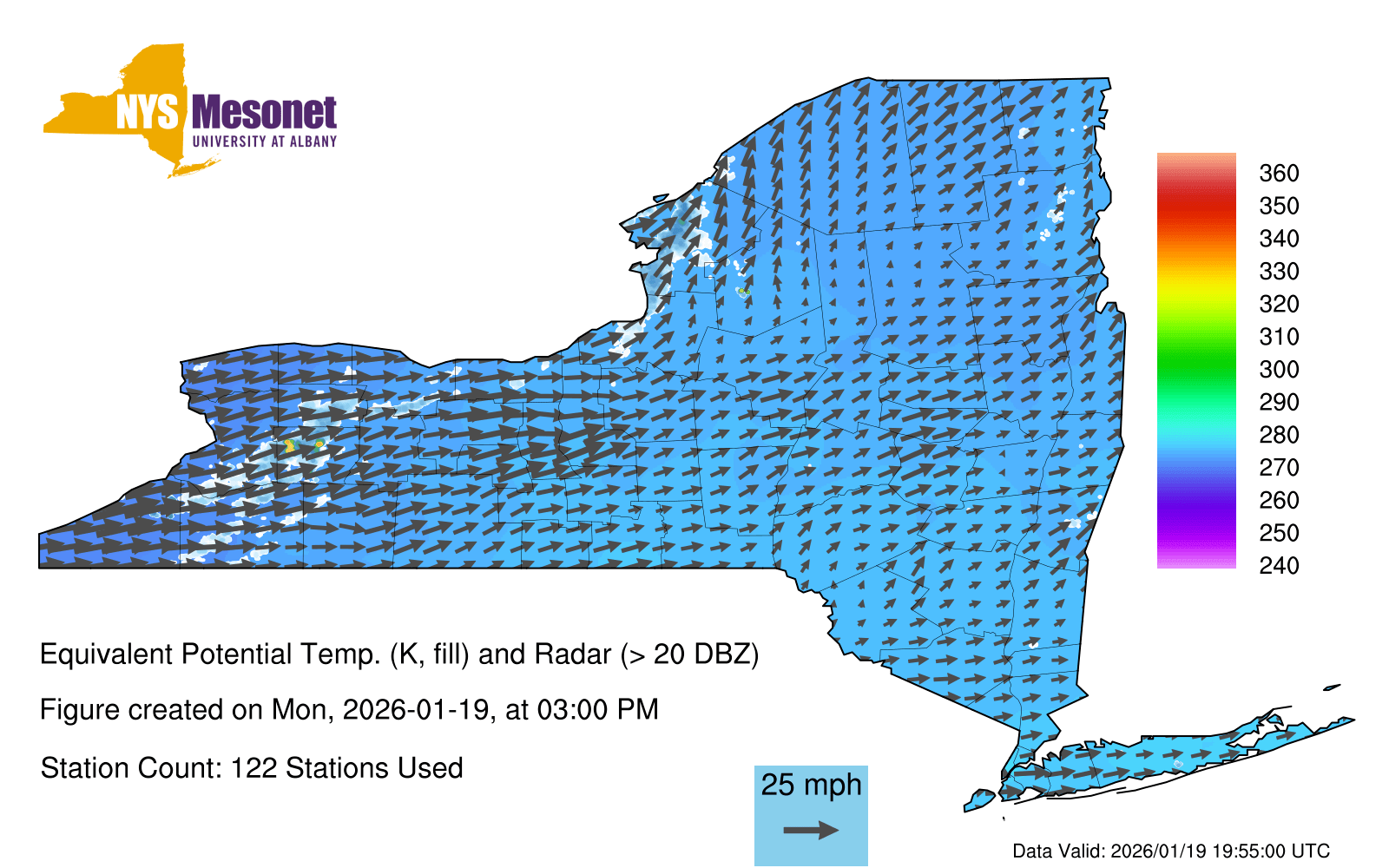 NYS Mesonet
UNIVERSITY AT ALBANY

360
350
340
330
320
310
300
290
280
270
260
250
240

Equivalent Potential Temp. (K, fill) and Radar (> 20 DBZ)

Figure created on Mon, 2026-01-19, at 03:00 PM

Station Count: 122 Stations Used

25 mph

Data Valid: 2026/01/19 19:55:00 UTC